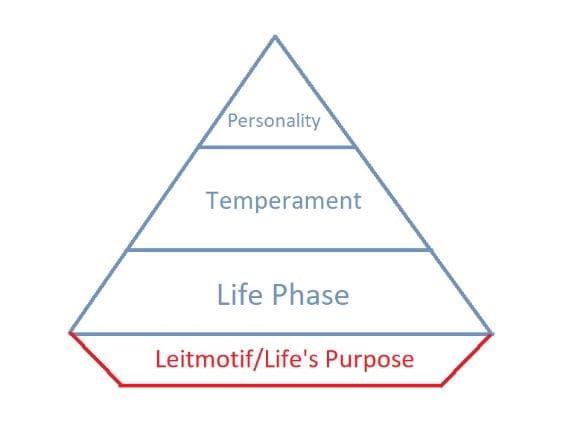 Personality

Temperament

Life Phase

Leitmotif/Life's Purpose